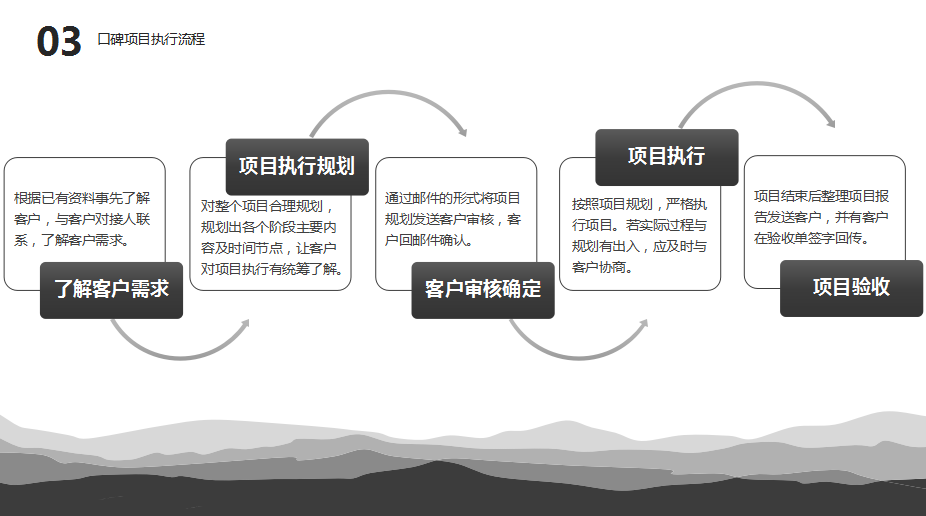 03 口碑项目执行流程

根据已有资料事先了解客户，与客户对接人联系，了解客户需求。

了解客户需求

项目执行规划

对整个项目合理规划，规划出各个阶段主要内容及时间节点，让客户对项目执行有统筹了解。

通过邮件的形式将项目规划发送客户审核，客户回邮件确认。

客户审核确定

项目执行

按照项目规划，严格执行项目。若实际过程与规划有出入，应及时与客户协商。

项目结束后整理项目报告发送客户，并有客户在验收单签字回传。

项目验收